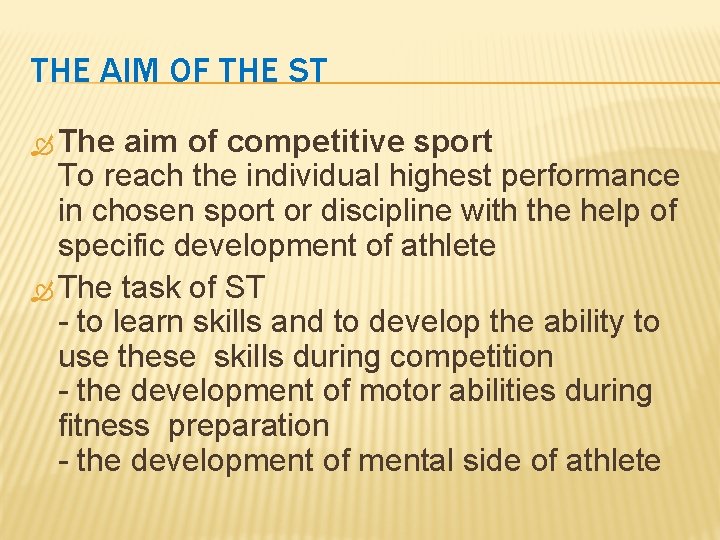 THE AIM OF THE ST

The aim of competitive sport
To reach the individual highest performance in chosen sport or discipline with the help of specific development of athlete

The task of ST
- to learn skills and to develop the ability to use these skills during competition
- the development of motor abilities during fitness preparation
- the development of mental side of athlete